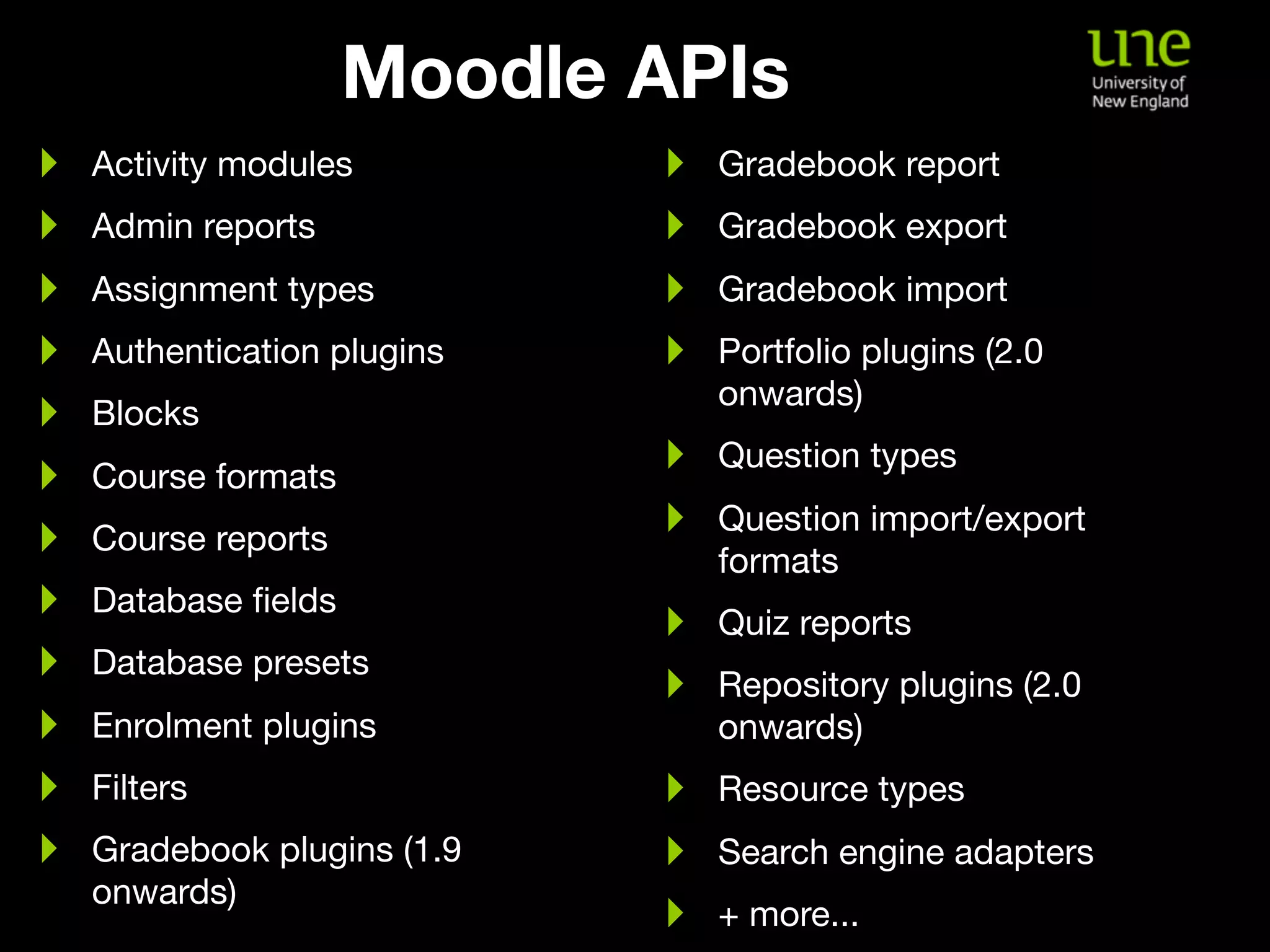 Moodle APIs

une
University of
New England

Activity modules

Admin reports

Assignment types

Authentication plugins

Blocks

Course formats

Course reports

Database fields

Database presets

Enrolment plugins

Filters

Gradebook plugins (1.9 onwards)

Gradebook report

Gradebook export

Gradebook import

Portfolio plugins (2.0 onwards)

Question types

Question import/export formats

Quiz reports

Repository plugins (2.0 onwards)

Resource types

Search engine adapters

+ more...